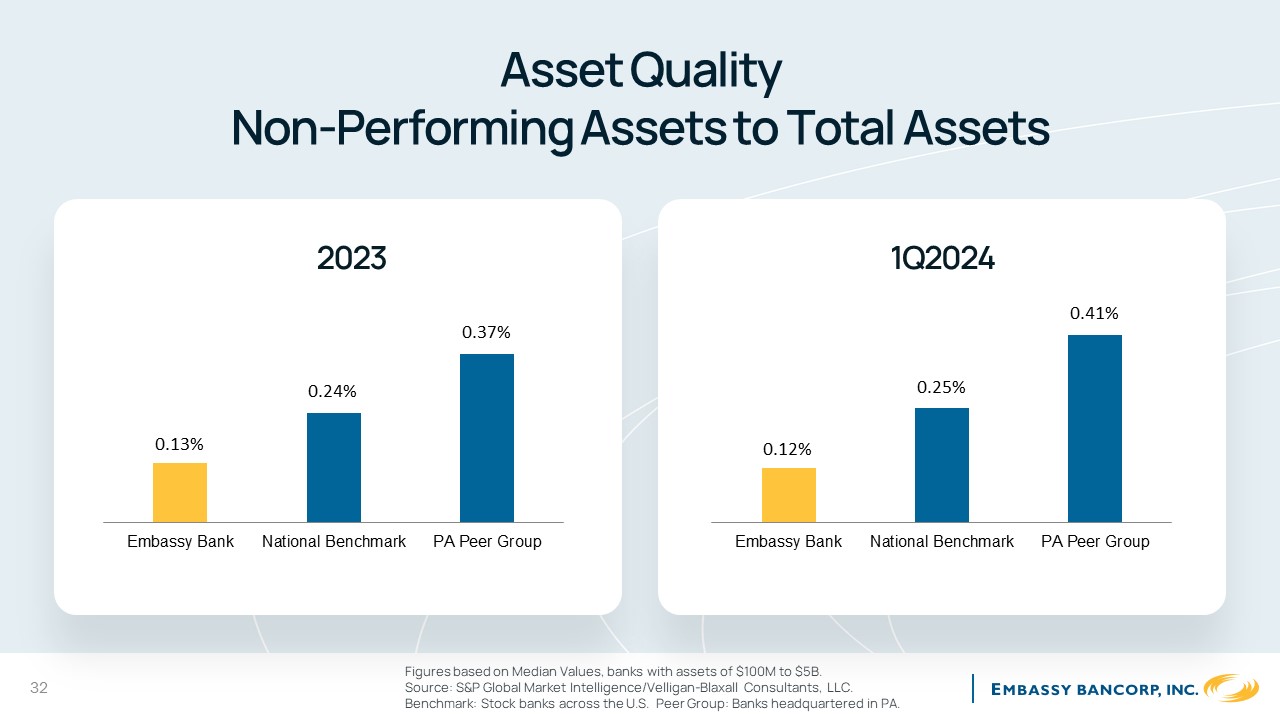 Asset Quality
Non-Performing Assets to Total Assets

2023

0.13%

0.24%

0.37%

Embassy Bank
National Benchmark
PA Peer Group

1Q2024

0.12%

0.25%

0.41%

Embassy Bank
National Benchmark
PA Peer Group

32

Figures based on Median Values, banks with assets of $100M to $5B.
Source: S&P Global Market Intelligence/Velligan-Blaxall Consultants, LLC.
Benchmark: Stock banks across the U.S. Peer Group: Banks headquartered in PA.

EMBASSY BANCORP, INC.